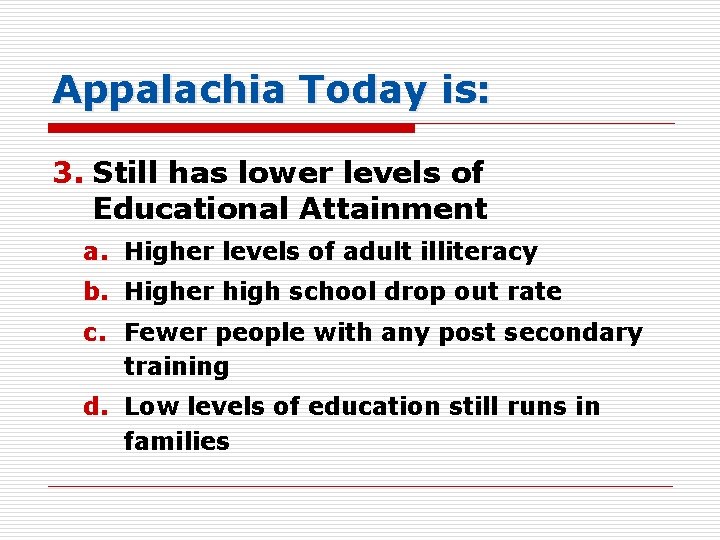 Appalachia Today is:

3. Still has lower levels of Educational Attainment

a. Higher levels of adult illiteracy

b. Higher high school drop out rate

c. Fewer people with any post secondary training

d. Low levels of education still runs in families